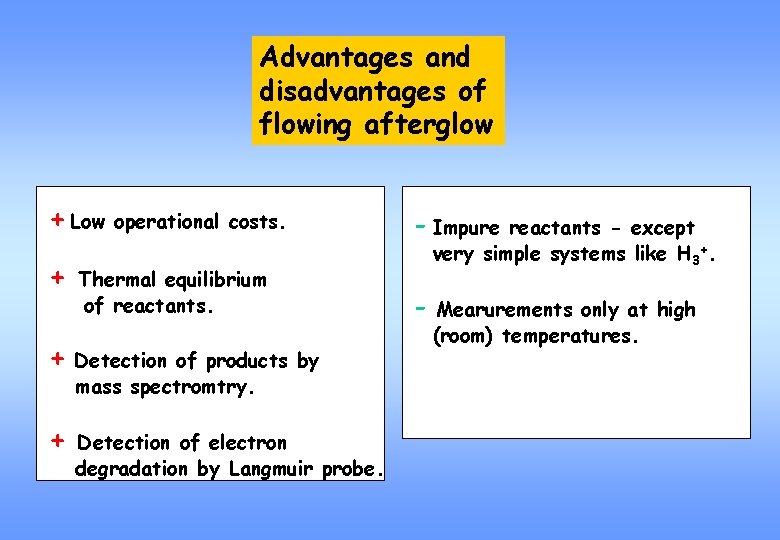 Advantages and disadvantages of flowing afterglow

+ Low operational costs.

+ Thermal equilibrium of reactants.

+ Detection of products by mass spectromtry.

+ Detection of electron degradation by Langmuir probe.

- Impure reactants - except very simple systems like $H_3^+$.

- Mearurements only at high (room) temperatures.